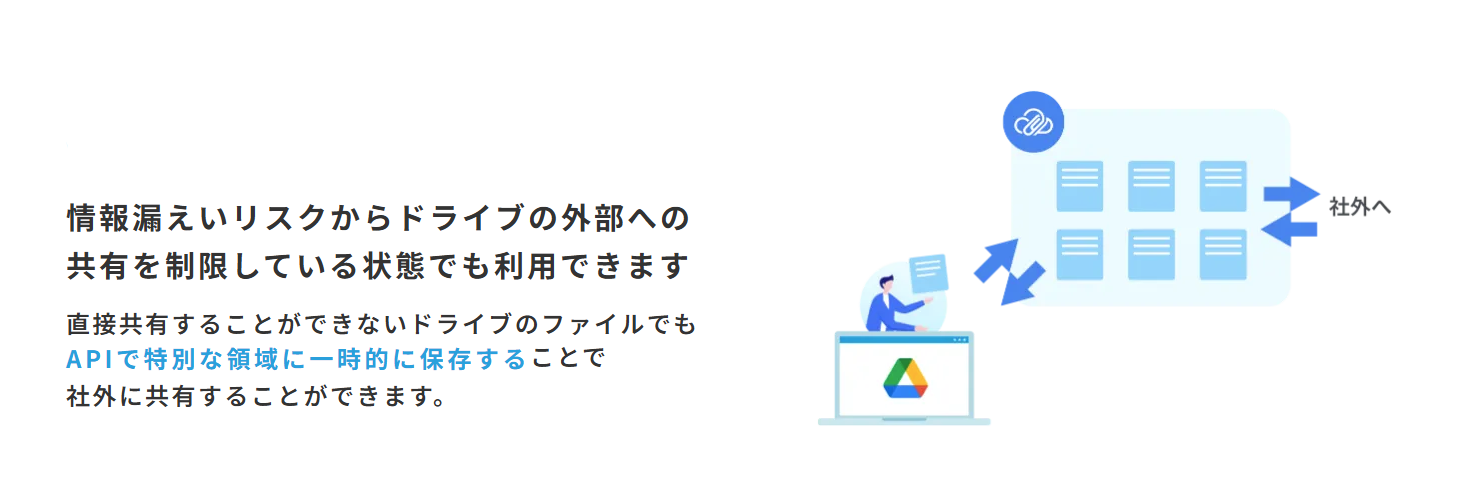 情報漏えいリスクからドライブの外部への共有を制限している状態でも利用できます

直接共有することができないドライブのファイルでもAPIで特別な領域に一時的に保存することで社外に共有することができます。

社外へ